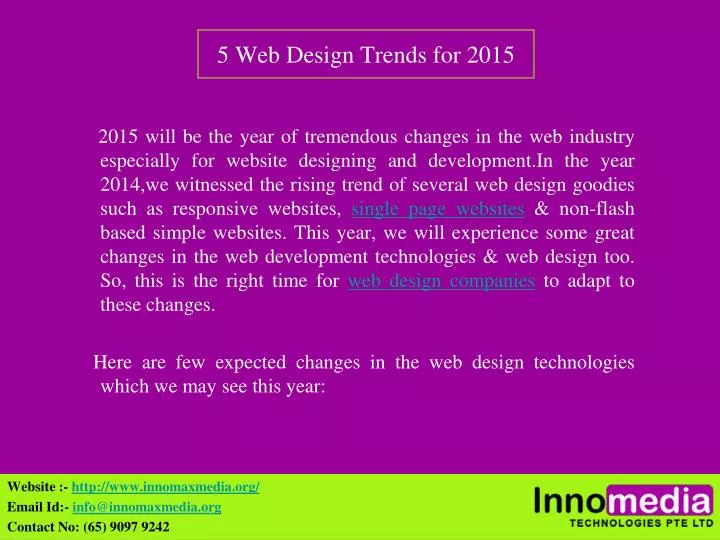 5 Web Design Trends for 2015

2015 will be the year of tremendous changes in the web industry especially for website designing and development.In the year 2014,we witnessed the rising trend of several web design goodies such as responsive websites, single page websites & non-flash based simple websites. This year, we will experience some great changes in the web development technologies & web design too. So, this is the right time for web design companies to adapt to these changes.

Here are few expected changes in the web design technologies which we may see this year:

Website :- http://www.innomaxmedia.org/
Email Id:- info@innomaxmedia.org
Contact No: (65) 9097 9242

Innomedia
TECHNOLOGIES PTE LTD